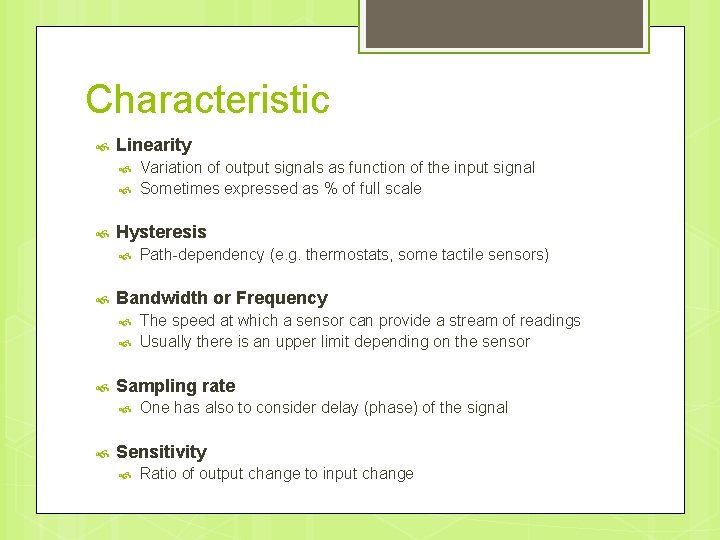 Characteristic

Linearity
Variation of output signals as function of the input signal
Sometimes expressed as % of full scale

Hysteresis
Path-dependency (e.g. thermostats, some tactile sensors)

Bandwidth or Frequency
The speed at which a sensor can provide a stream of readings
Usually there is an upper limit depending on the sensor

Sampling rate
One has also to consider delay (phase) of the signal

Sensitivity
Ratio of output change to input change